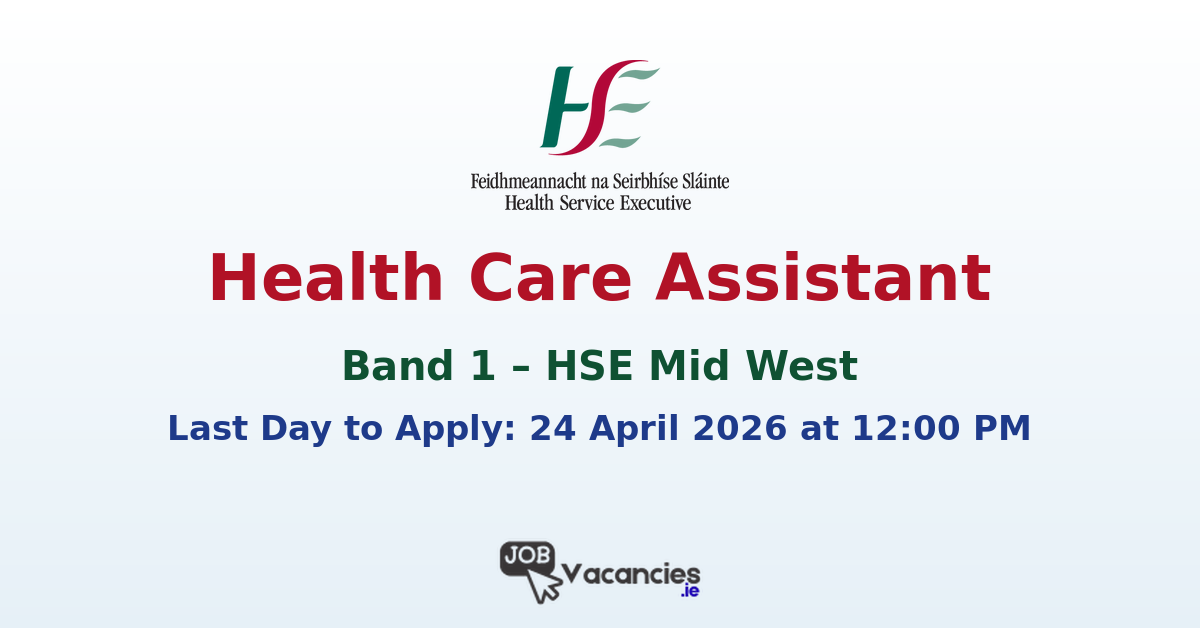 HSE

Feidhmeannacht na Seirbhíse Sláinte
Health Service Executive

Health Care Assistant

Band 1 – HSE Mid West

Last Day to Apply: 24 April 2026 at 12:00 PM

JOB Vacancies .ie